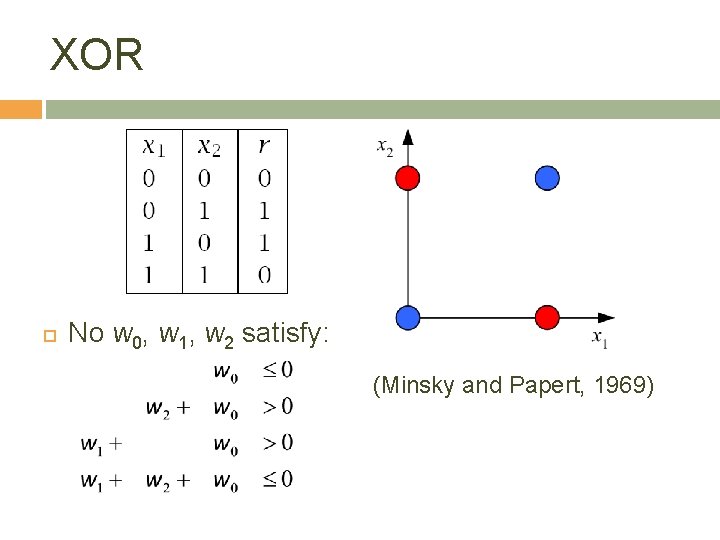 XOR

| $x_1$ | $x_2$ | $r$ |
|---|---|---|
| 0 | 0 | 0 |
| 0 | 1 | 1 |
| 1 | 0 | 1 |
| 1 | 1 | 0 |

$x_2$

$x_1$

No $w_0$, $w_1$, $w_2$ satisfy:

$w_0 \leq 0$

$w_2 + w_0 > 0$

$w_1 + w_0 > 0$

$w_1 + w_2 + w_0 \leq 0$

(Minsky and Papert, 1969)